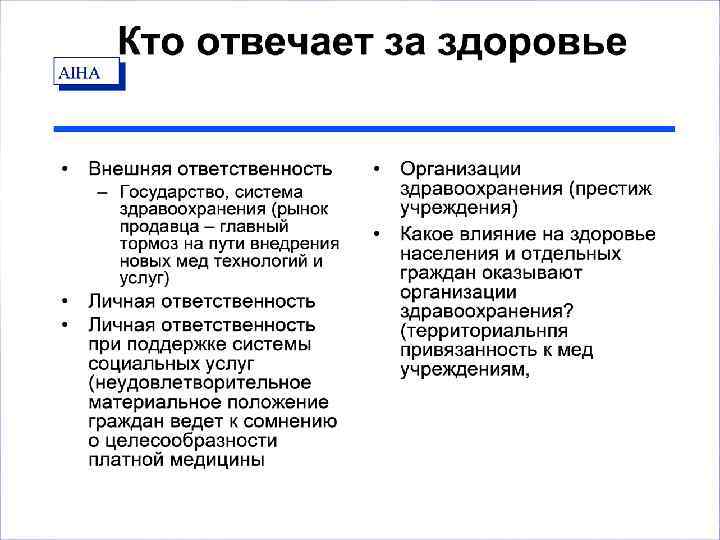 Кто отвечает за здоровье

AIHA

• Внешняя ответственность
– Государство, система здравоохранения (рынок продавца – главный тормоз на пути внедрения новых мед технологий и услуг)
• Личная ответственность
• Личная ответственность при поддержке системы социальных услуг (неудовлетворительное материальное положение граждан ведет к сомнению о целесообразности платной медицины

• Организации здравоохранения (престиж учреждения)
• Какое влияние на здоровье населения и отдельных граждан оказывают организации здравоохранения? (территориальнпя привязанность к мед учреждениям,